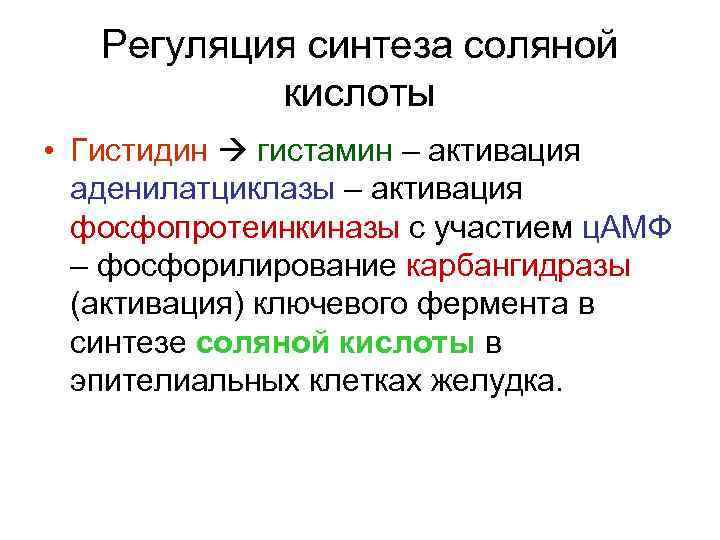 Регуляция синтеза соляной кислоты

• Гистидин → гистамин – активация аденилатциклазы – активация фосфопротеинкиназы с участием цАМФ – фосфорилирование карбангидразы (активация) ключевого фермента в синтезе соляной кислоты в эпителиальных клетках желудка.